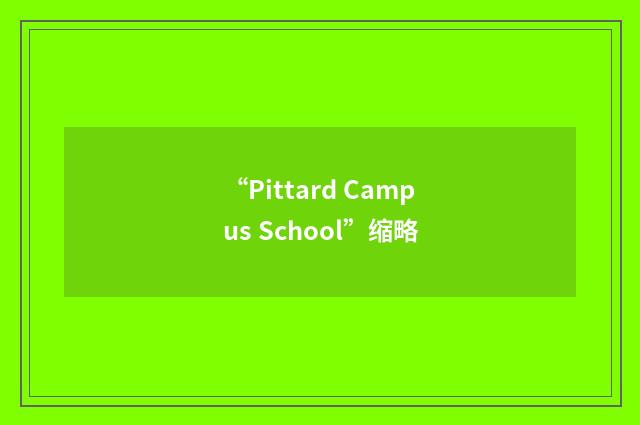 “Pittard Campus School”缩略